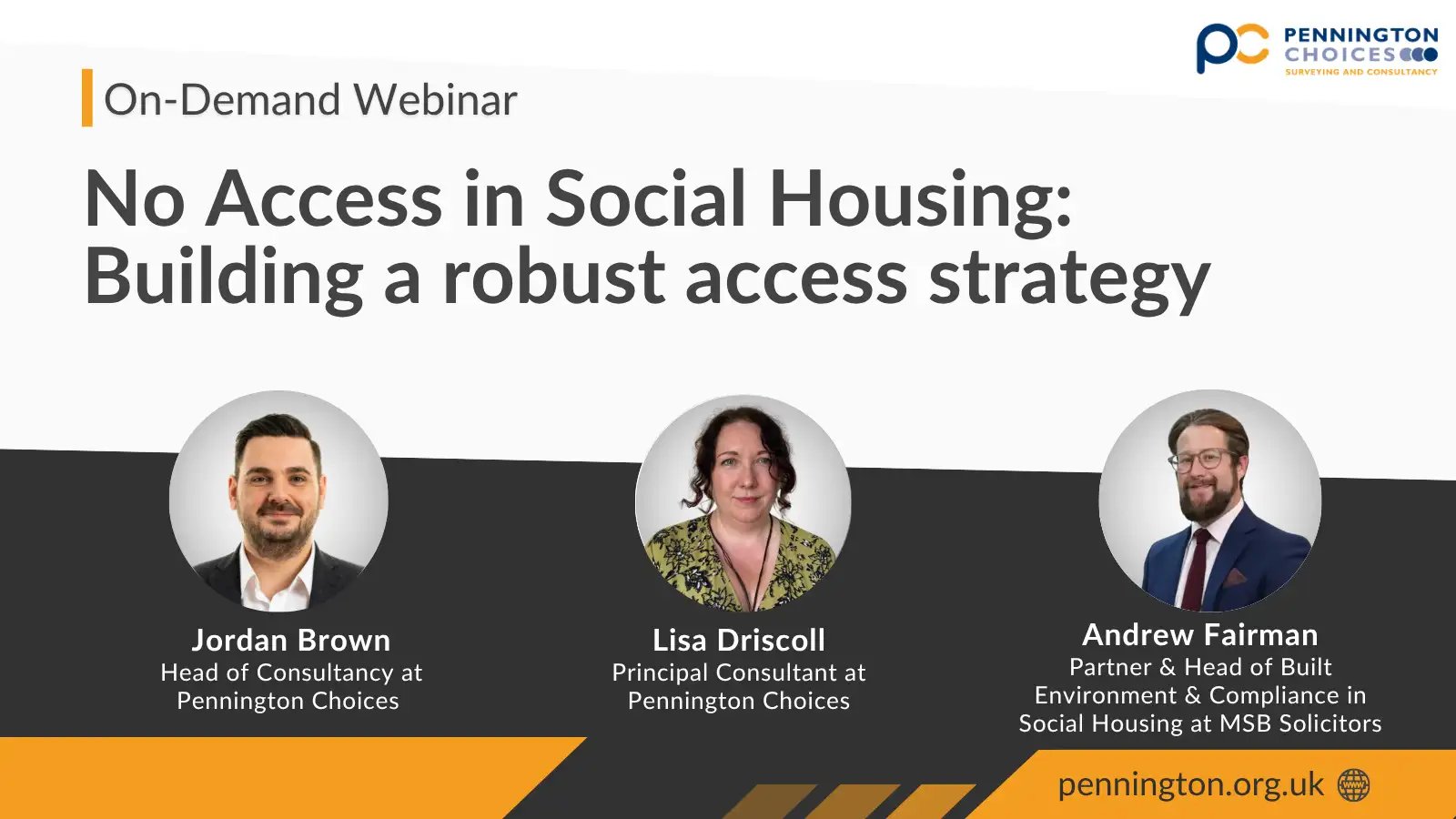 PENNINGTON CHOICES
SURVEYING AND CONSULTANCY

On-Demand Webinar

No Access in Social Housing: Building a robust access strategy

Jordan Brown
Head of Consultancy at Pennington Choices

Lisa Driscoll
Principal Consultant at Pennington Choices

Andrew Fairman
Partner & Head of Built Environment & Compliance in Social Housing at MSB Solicitors

pennington.org.uk